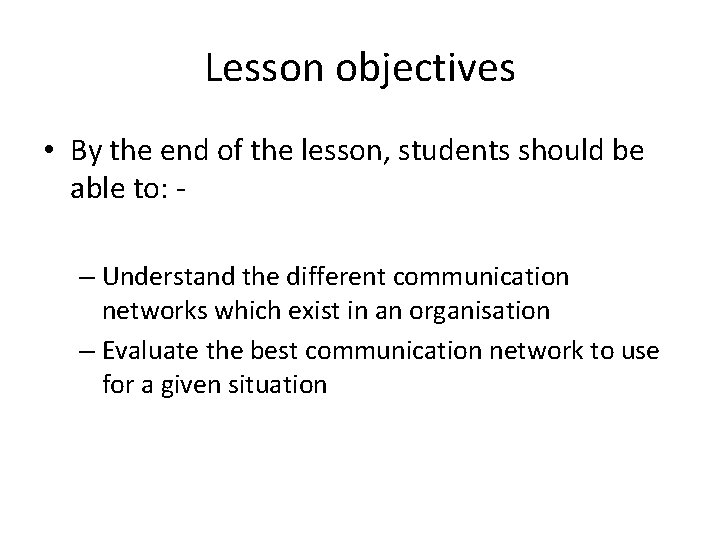 Lesson objectives

• By the end of the lesson, students should be able to: -

– Understand the different communication networks which exist in an organisation

– Evaluate the best communication network to use for a given situation